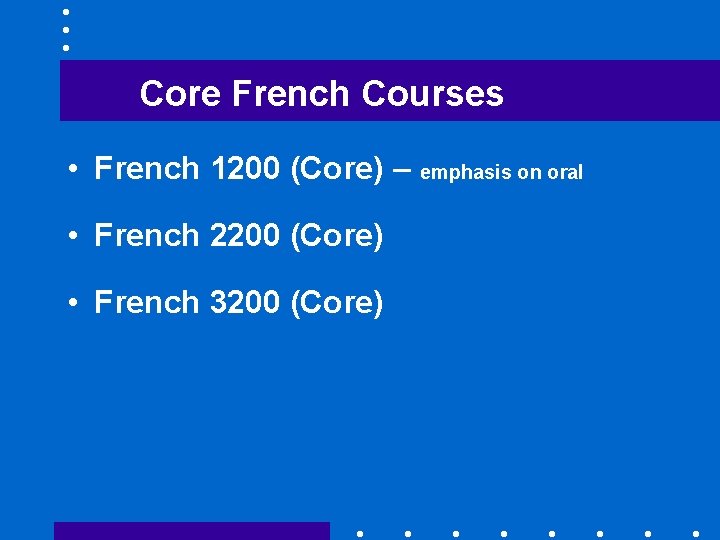 Core French Courses

• French 1200 (Core) – emphasis on oral

• French 2200 (Core)

• French 3200 (Core)